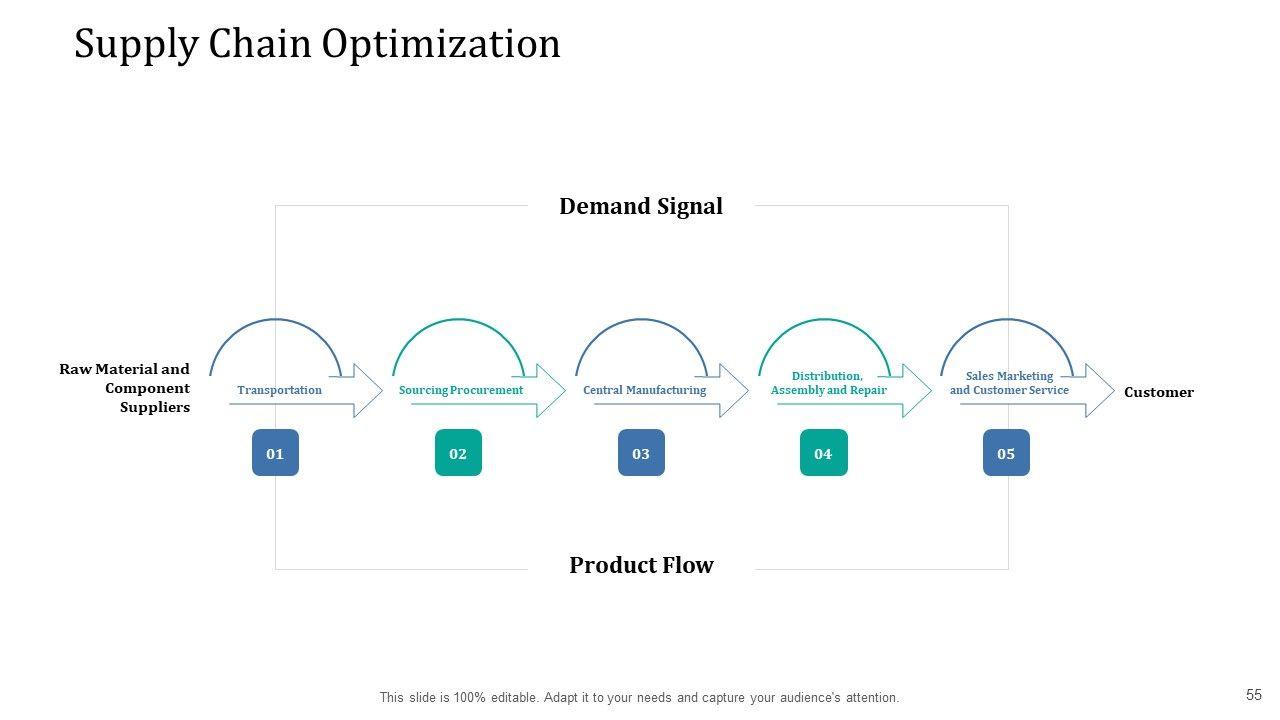 Supply Chain Optimization

Demand Signal

Raw Material and Component Suppliers

Transportation

Sourcing Procurement

Central Manufacturing

Distribution, Assembly and Repair

Sales Marketing and Customer Service

Customer

01

02

03

04

05

Product Flow

This slide is 100% editable. Adapt it to your needs and capture your audience's attention.

55